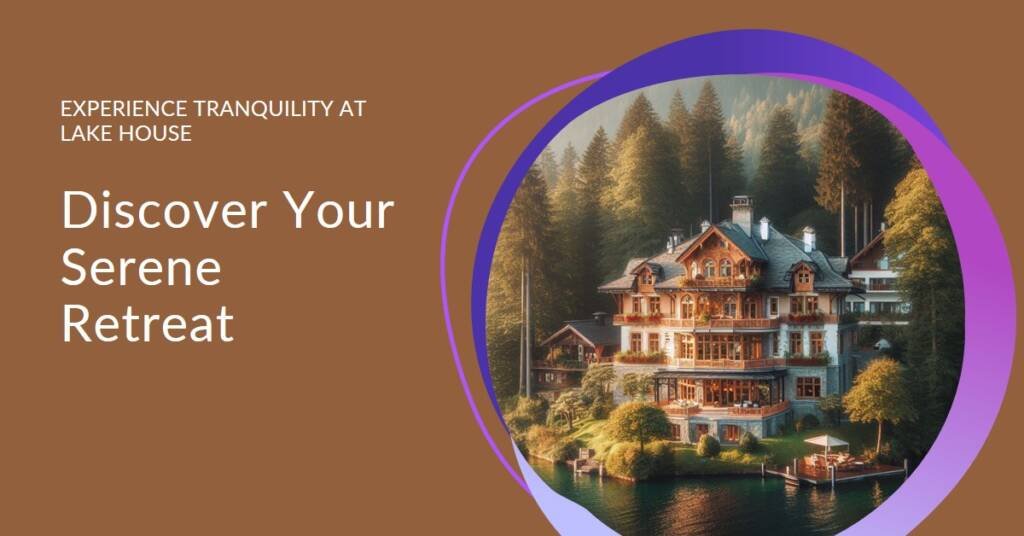 EXPERIENCE TRANQUILITY AT LAKE HOUSE

Discover Your Serene Retreat